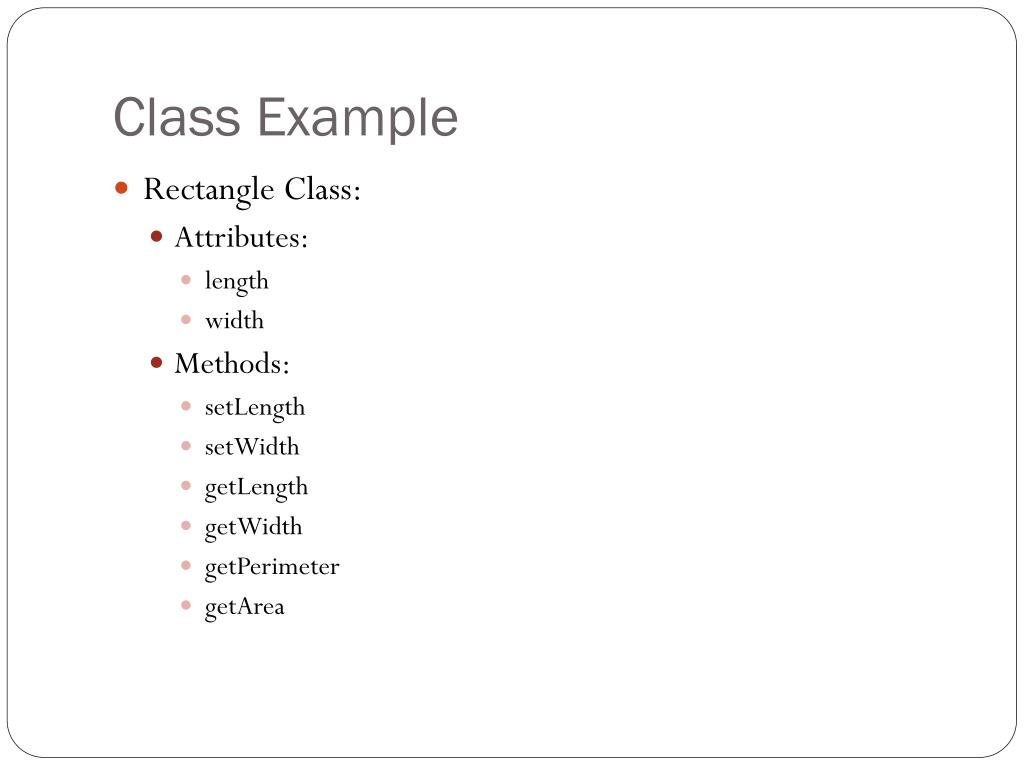 Class Example

- Rectangle Class:
  - Attributes:
    - length
    - width
  - Methods:
    - setLength
    - setWidth
    - getLength
    - getWidth
    - getPerimeter
    - getArea